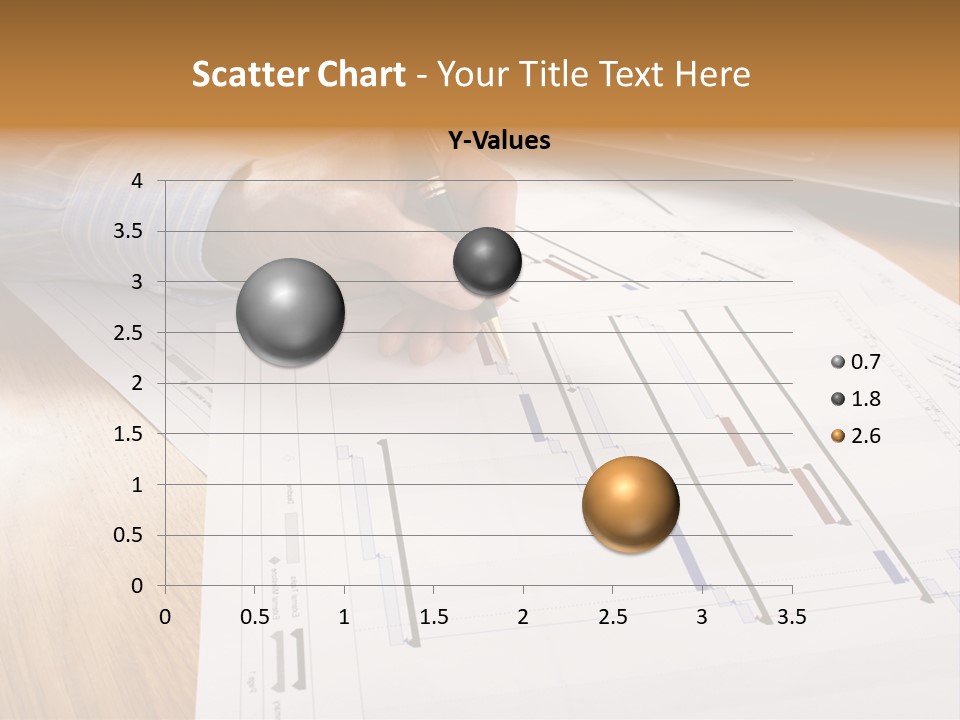 Scatter Chart - Your Title Text Here

Y-Values

4
3.5
3
2.5
2
1.5
1
0.5
0

0 0.5 1 1.5 2 2.5 3 3.5

0.7
1.8
2.6